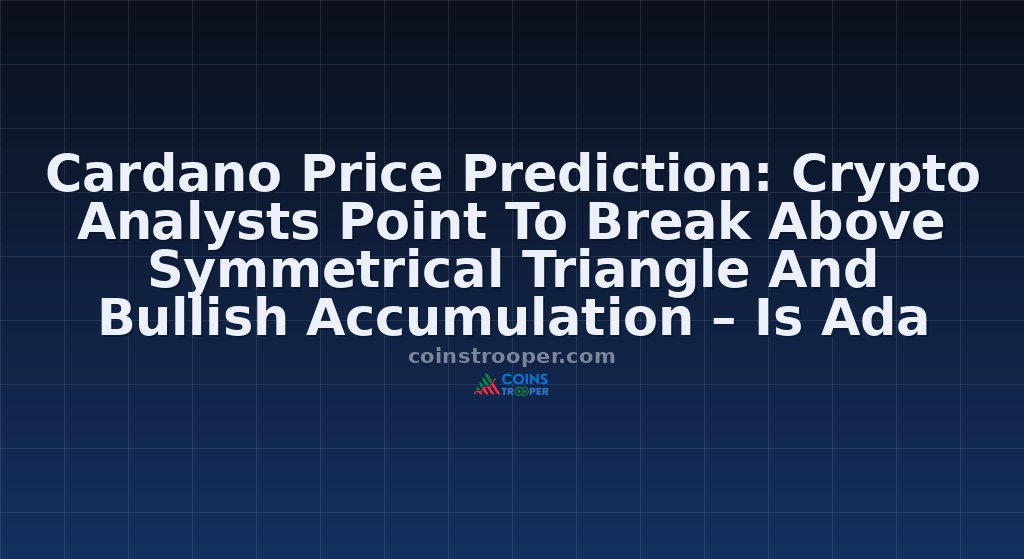 Cardano Price Prediction: Crypto Analysts Point To Break Above Symmetrical Triangle And Bullish Accumulation – Is Ada

coinstrooper.com

COINS TROOPER